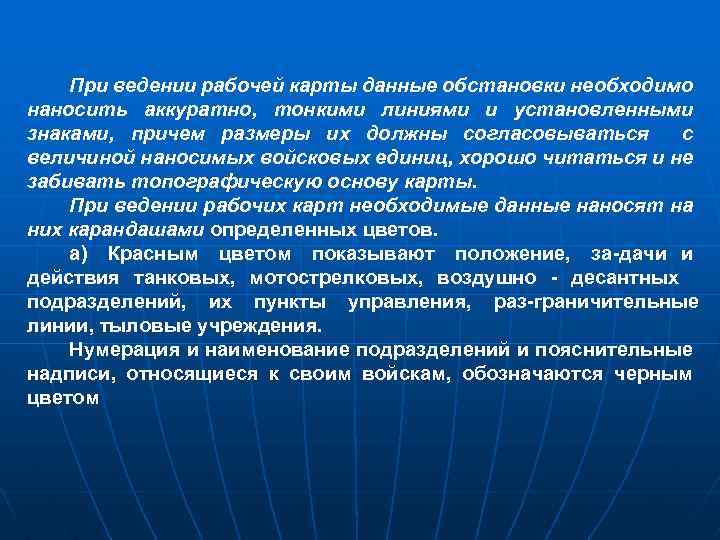 При ведении рабочей карты данные обстановки необходимо наносить аккуратно, тонкими линиями и установленными знаками, причем размеры их должны согласовываться с величиной наносимых войсковых единиц, хорошо читаться и не забивать топографическую основу карты.

При ведении рабочих карт необходимые данные наносят на них карандашами определенных цветов.

а) Красным цветом показывают положение, за-дачи и действия танковых, мотострелковых, воздушно - десантных подразделений, их пункты управления, раз-граничительные линии, тыловые учреждения.

Нумерация и наименование подразделений и пояснительные надписи, относящиеся к своим войскам, обозначаются черным цветом